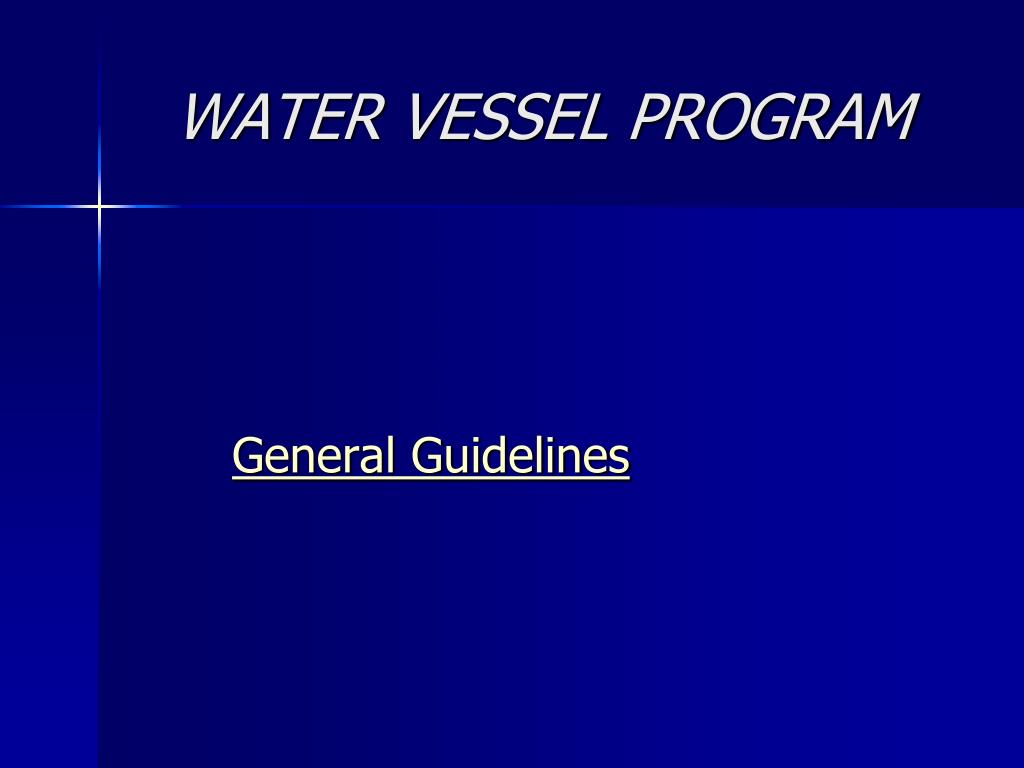 WATER VESSEL PROGRAM

General Guidelines